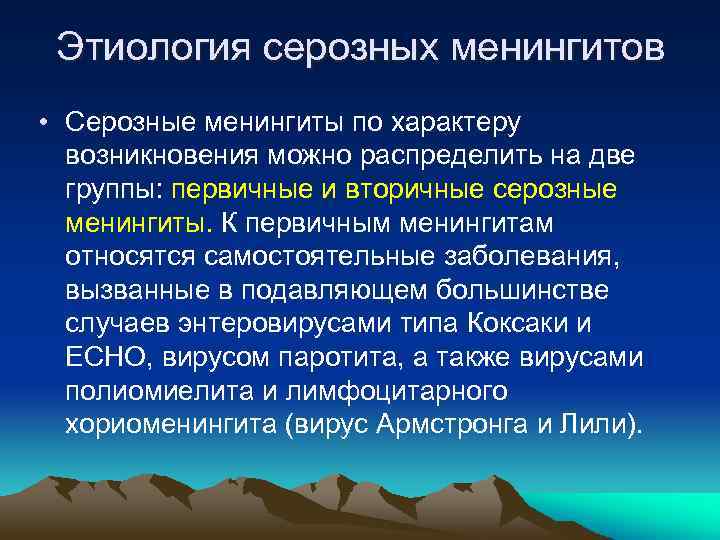 Этиология серозных менингитов

• Серозные менингиты по характеру возникновения можно распределить на две группы: первичные и вторичные серозные менингиты. К первичным менингитам относятся самостоятельные заболевания, вызванные в подавляющем большинстве случаев энтеровирусами типа Коксаки и ЕСНО, вирусом паротита, а также вирусами полиомиелита и лимфоцитарного хориоменингита (вирус Армстронга и Лили).